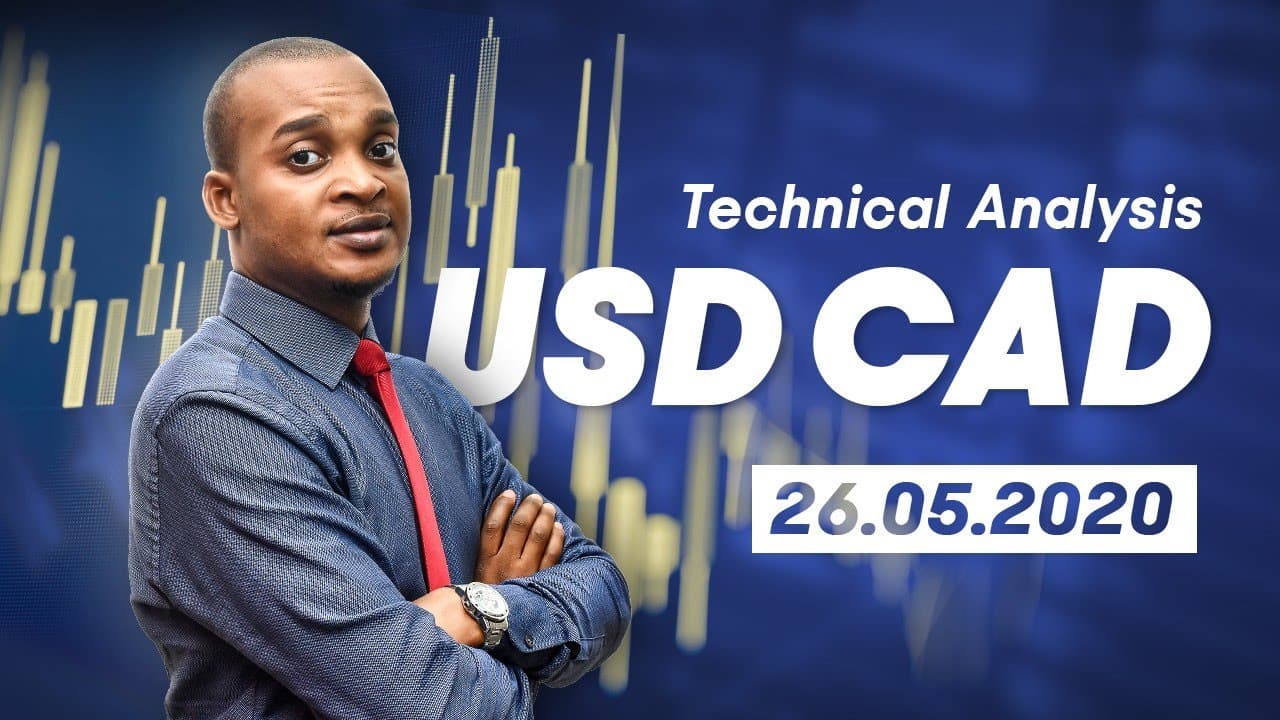 Technical Analysis
USD CAD
26.05.2020